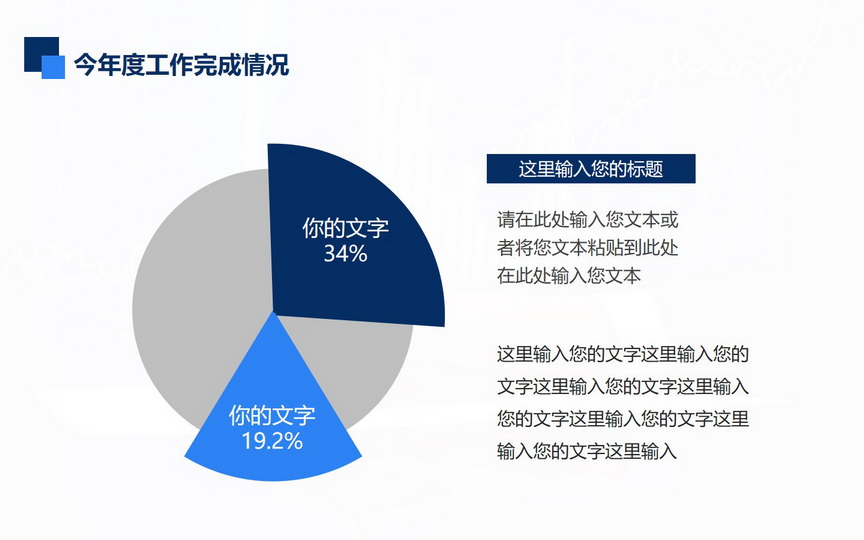 今年度工作完成情况

你的文字
34%

你的文字
19.2%

这里输入您的标题

请在此处输入您文本或者将您文本粘贴到此处在此处输入您文本

这里输入您的文字这里输入您的文字这里输入您的文字这里输入您的文字这里输入您的文字这里输入您的文字这里输入